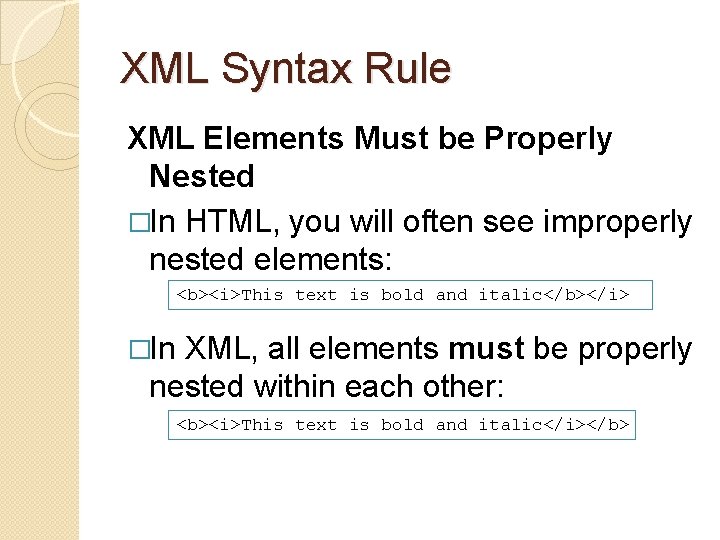 XML Syntax Rule

XML Elements Must be Properly Nested

□In HTML, you will often see improperly nested elements:

<b><i>This text is bold and italic</b></i>

□In XML, all elements must be properly nested within each other:

<b><i>This text is bold and italic</i></b>